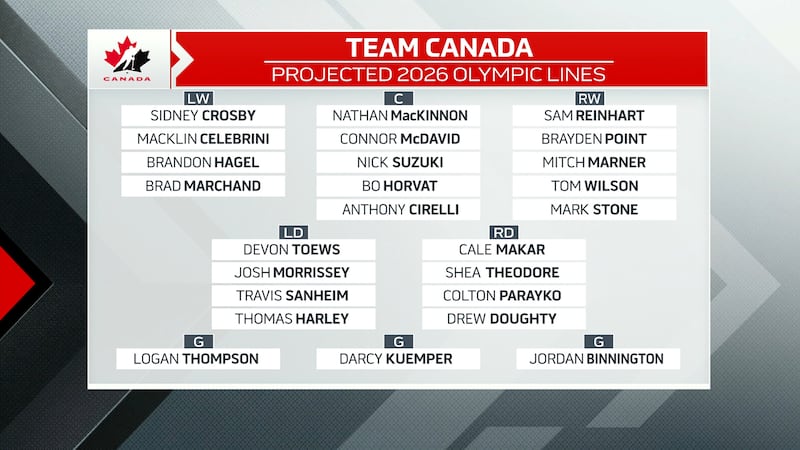 CANADA

TEAM CANADA
PROJECTED 2026 OLYMPIC LINES

LW
SIDNEY CROSBY
MACKLIN CELEBRINI
BRANDON HAGEL
BRAD MARCHAND

C
NATHAN MacKINNON
CONNOR McDAVID
NICK SUZUKI
BO HORVAT
ANTHONY CIRELLI

RW
SAM REINHART
BRAYDEN POINT
MITCH MARNER
TOM WILSON
MARK STONE

LD
DEVON TOEWS
JOSH MORRISSEY
TRAVIS SANHEIM
THOMAS HARLEY

RD
CALE MAKAR
SHEA THEODORE
COLTON PARAYKO
DREW DOUGHTY

G
LOGAN THOMPSON

G
DARCY KUEMPER

G
JORDAN BINNINGTON